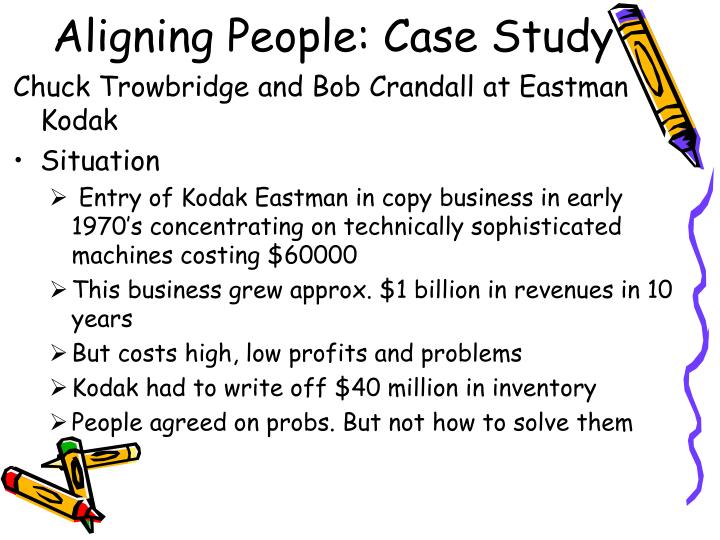 Aligning People: Case Study

Chuck Trowbridge and Bob Crandall at Eastman Kodak

• Situation

➢ Entry of Kodak Eastman in copy business in early 1970's concentrating on technically sophisticated machines costing \$60000

➢ This business grew approx. \$1 billion in revenues in 10 years

➢ But costs high, low profits and problems

➢ Kodak had to write off \$40 million in inventory

➢ People agreed on probs. But not how to solve them